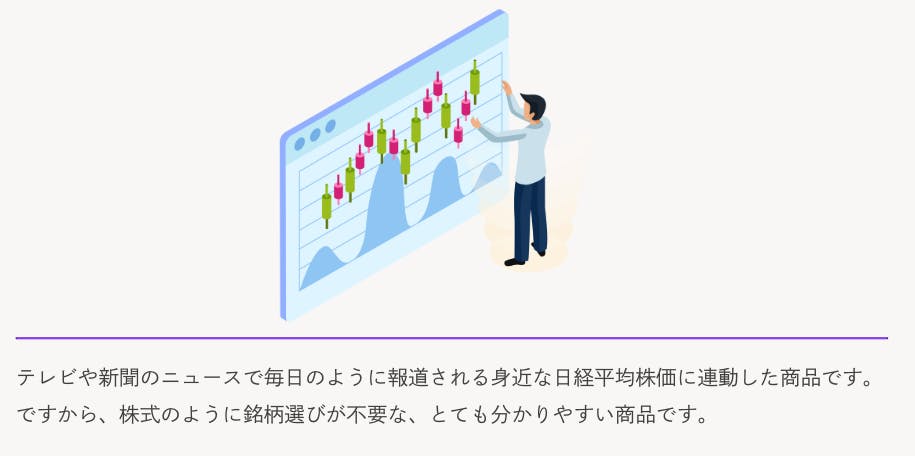 テレビや新聞のニュースで毎日のように報道される身近な日経平均株価に連動した商品です。ですから、株式のように銘柄選びが不要な、とても分かりやすい商品です。